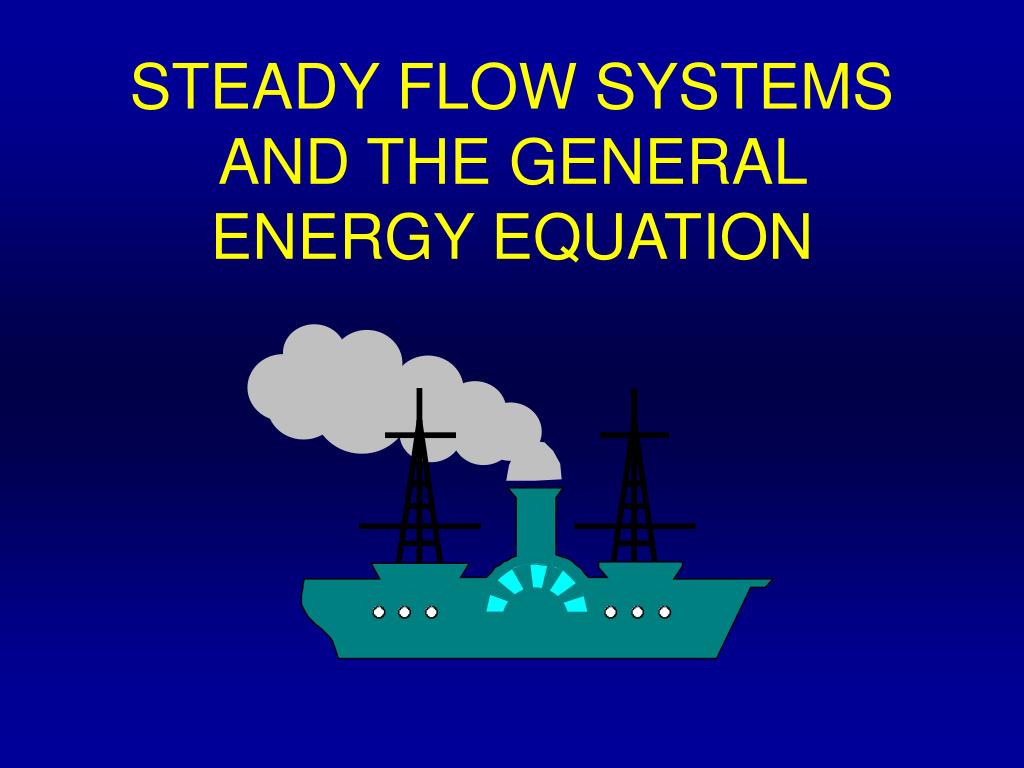 STEADY FLOW SYSTEMS AND THE GENERAL ENERGY EQUATION